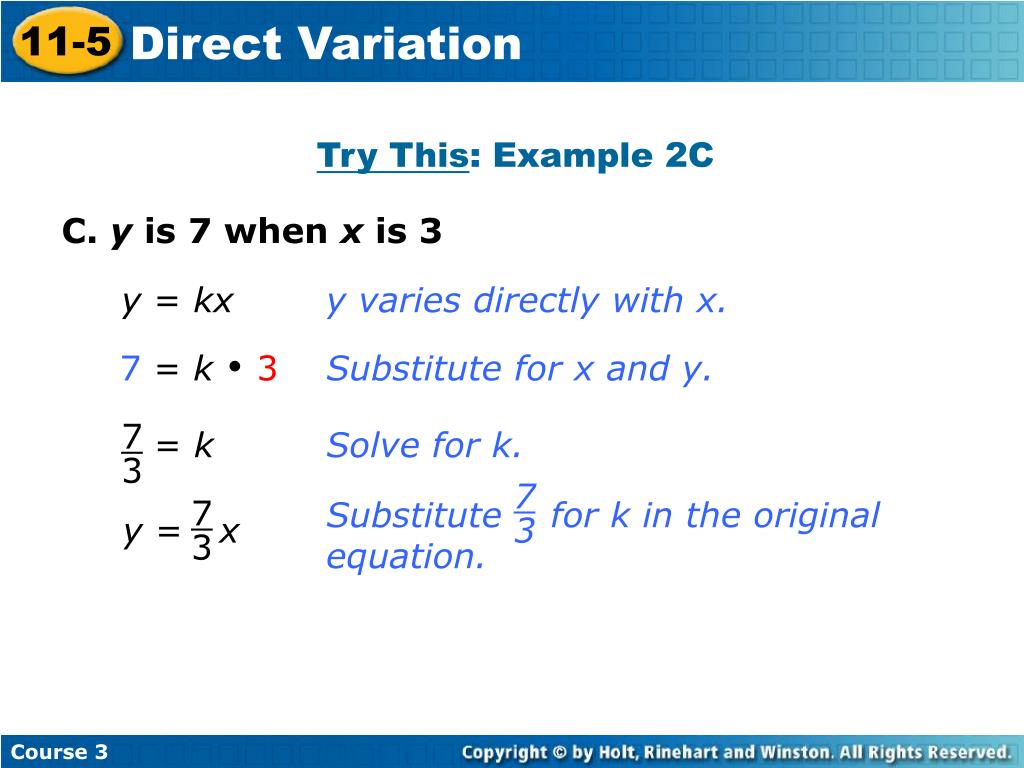 11-5 Direct Variation

Try This: Example 2C

C. $y$ is 7 when $x$ is 3

$y = kx$ y varies directly with x.

$7 = k \cdot 3$ Substitute for x and y.

$\frac{7}{3} = k$ Solve for k.

$y = \frac{7}{3}x$ Substitute $\frac{7}{3}$ for k in the original equation.

Course 3

Copyright © by Holt, Rinehart and Winston. All Rights Reserved.